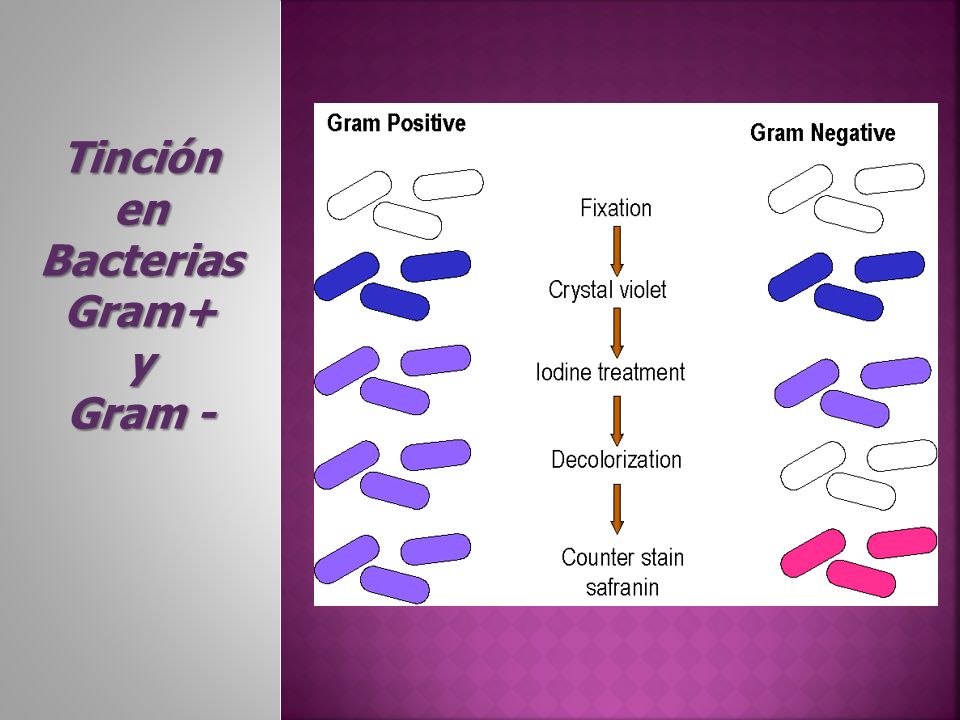 Tinción en Bacterias Gram+ y Gram -

Gram Positive

Gram Negative

Fixation

Crystal violet

Iodine treatment

Decolorization

Counter stain safranin